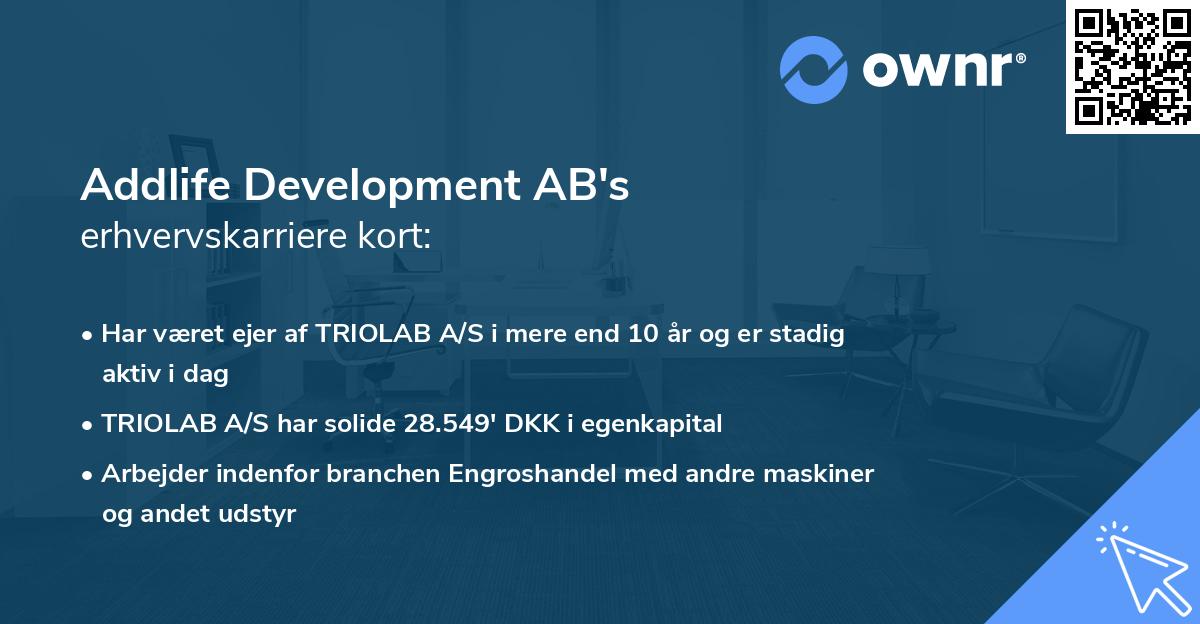 ownr®

Addlife Development AB's
erhvervskarriere kort:

• Har været ejer af TRIOLAB A/S i mere end 10 år og er stadig aktiv i dag
• TRIOLAB A/S har solide 28.549' DKK i egenkapital
• Arbejder indenfor branchen Engroshandel med andre maskiner og andet udstyr